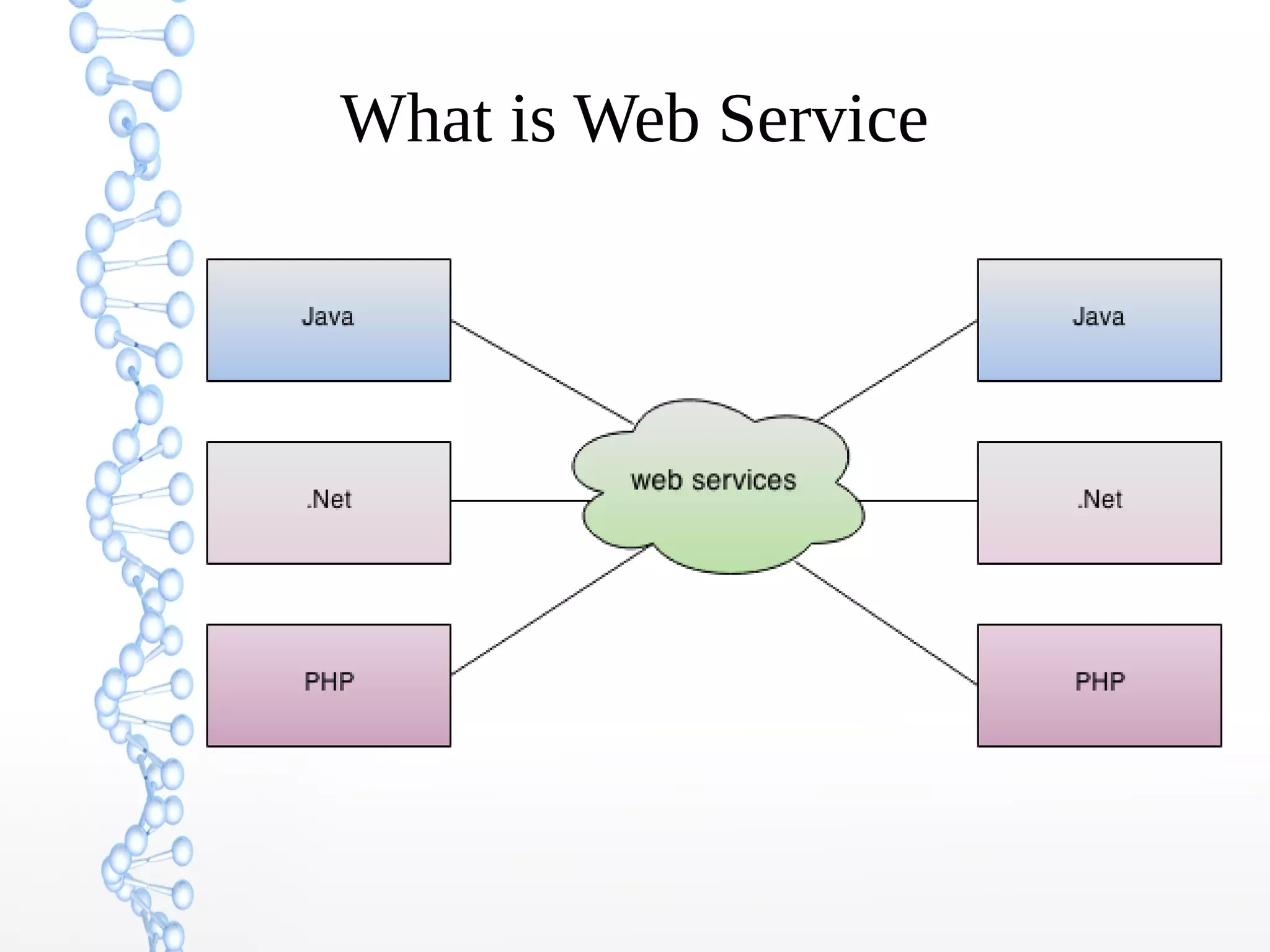 What is Web Service

Java

.Net

PHP

web services

Java

.Net

PHP